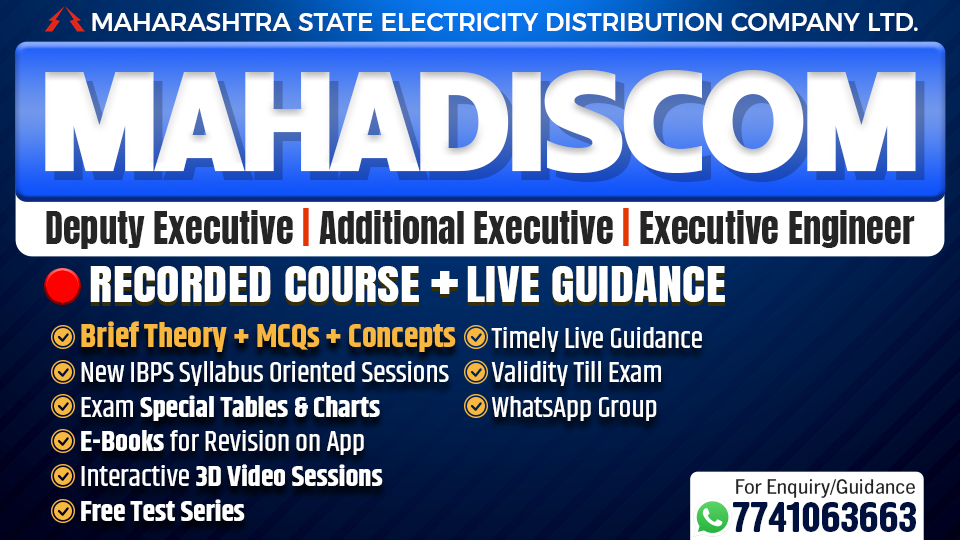 MAHARASHTRA STATE ELECTRICITY DISTRIBUTION COMPANY LTD.

MAHADISCOM

Deputy Executive | Additional Executive | Executive Engineer

RECORDED COURSE + LIVE GUIDANCE

Brief Theory + MCQs + Concepts
New IBPS Syllabus Oriented Sessions
Exam Special Tables & Charts
E-Books for Revision on App
Interactive 3D Video Sessions
Free Test Series

Timely Live Guidance
Validity Till Exam
WhatsApp Group

For Enquiry/Guidance
7741063663